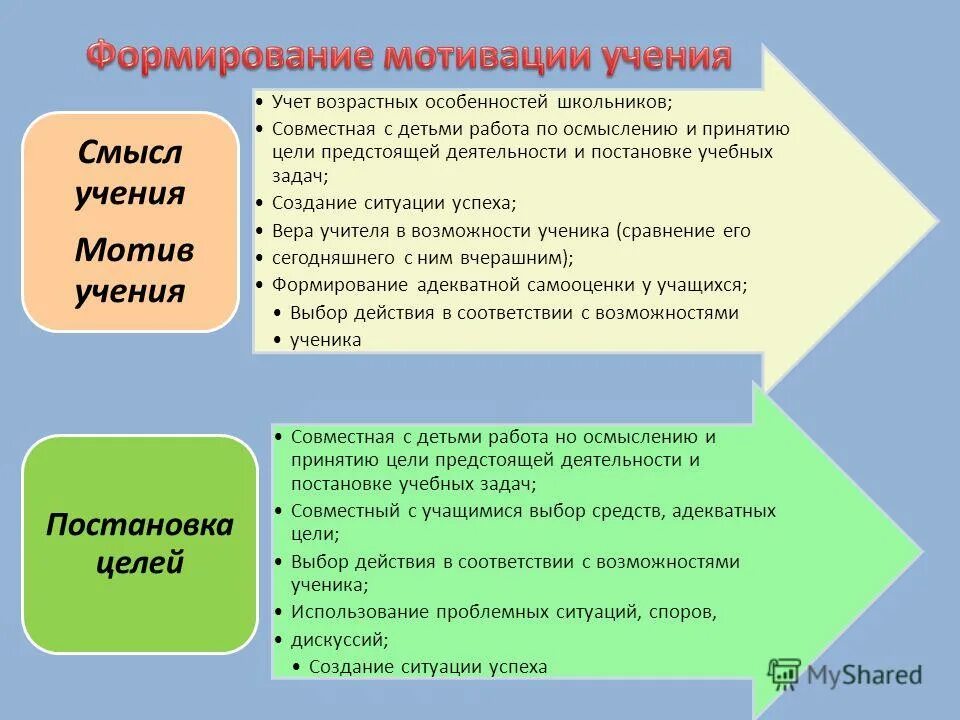 Формирование мотивации учения

Смысл учения

Мотив учения

• Учет возрастных особенностей школьников;
• Совместная с детьми работа по осмыслению и принятию цели предстоящей деятельности и постановке учебных задач;
• Создание ситуации успеха;
• Вера учителя в возможности ученика (сравнение его
• сегодняшнего с ним вчерашним);
• Формирование адекватной самооценки у учащихся;
• Выбор действия в соответствии с возможностями
• ученика

Постановка целей

• Совместная с детьми работа но осмыслению и принятию цели предстоящей деятельности и постановке учебных задач;
• Совместный с учащимися выбор средств, адекватных цели;
• Выбор действия в соответствии с возможностями ученика;
• Использование проблемных ситуаций, споров,
• дискуссий;
• Создание ситуации успеха

MyShared